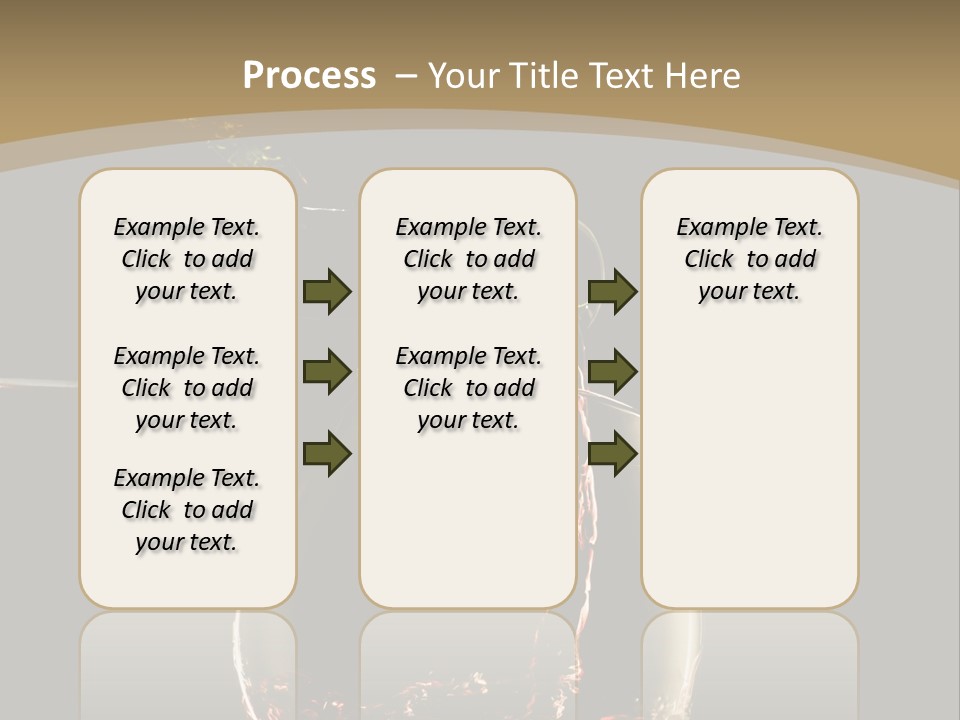 Process – Your Title Text Here

Example Text. Click to add your text.

Example Text. Click to add your text.

Example Text. Click to add your text.

Example Text. Click to add your text.

Example Text. Click to add your text.

Example Text. Click to add your text.